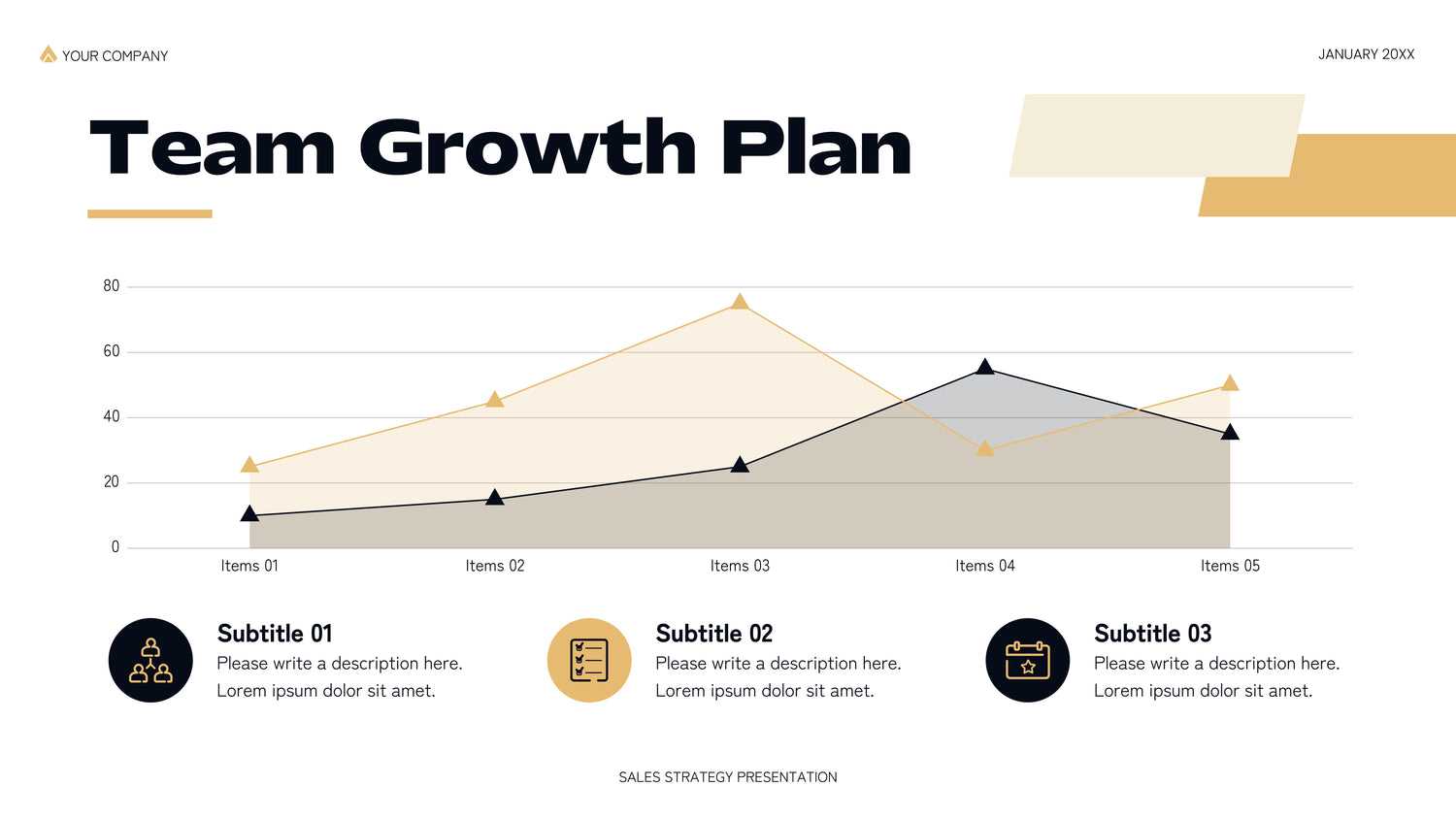 YOUR COMPANY

JANUARY 20XX

Team Growth Plan

80
60
40
20
0

Items 01
Items 02
Items 03
Items 04
Items 05

Subtitle 01
Please write a description here. Lorem ipsum dolor sit amet.

Subtitle 02
Please write a description here. Lorem ipsum dolor sit amet.

Subtitle 03
Please write a description here. Lorem ipsum dolor sit amet.

SALES STRATEGY PRESENTATION